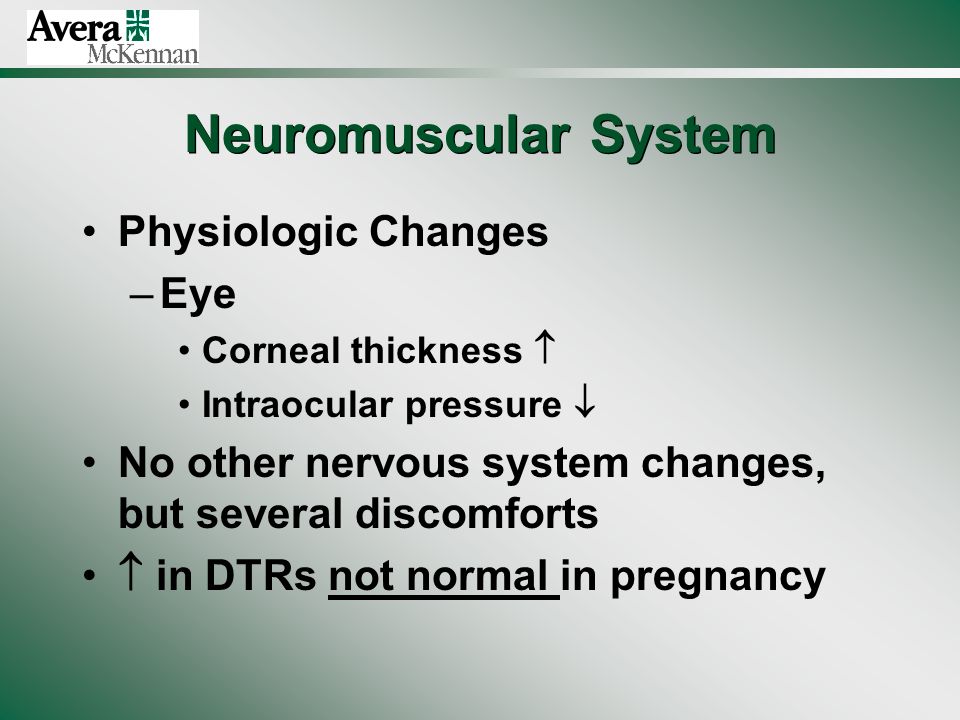 Avera McKennan

Neuromuscular System

• Physiologic Changes
– Eye
• Corneal thickness $\uparrow$
• Intraocular pressure $\downarrow$
• No other nervous system changes, but several discomforts
• $\uparrow$ in DTRs not normal in pregnancy